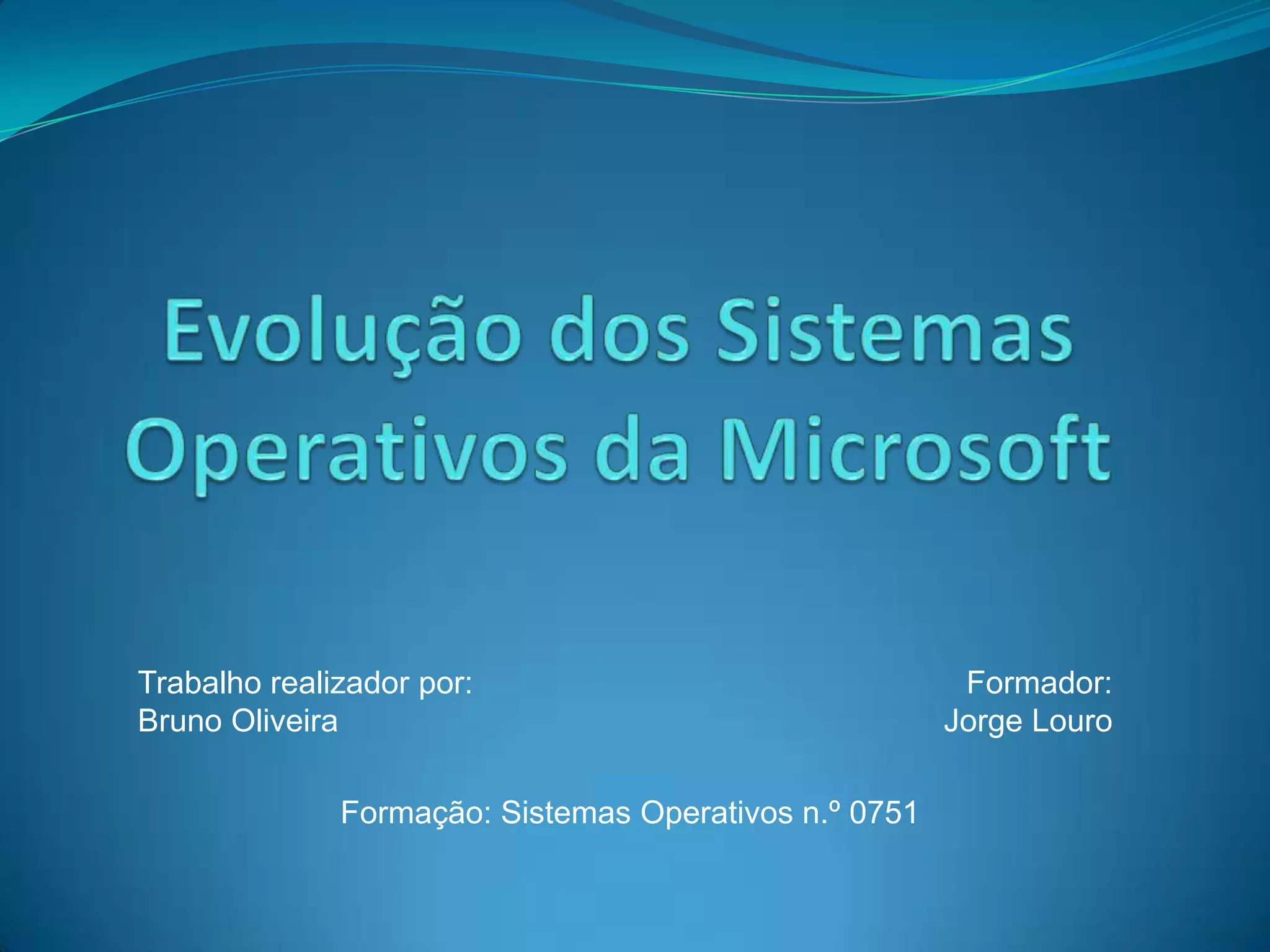 Evolução dos Sistemas Operativos da Microsoft

Trabalho realizador por:
Bruno Oliveira

Formador:
Jorge Louro

Formação: Sistemas Operativos n.º 0751